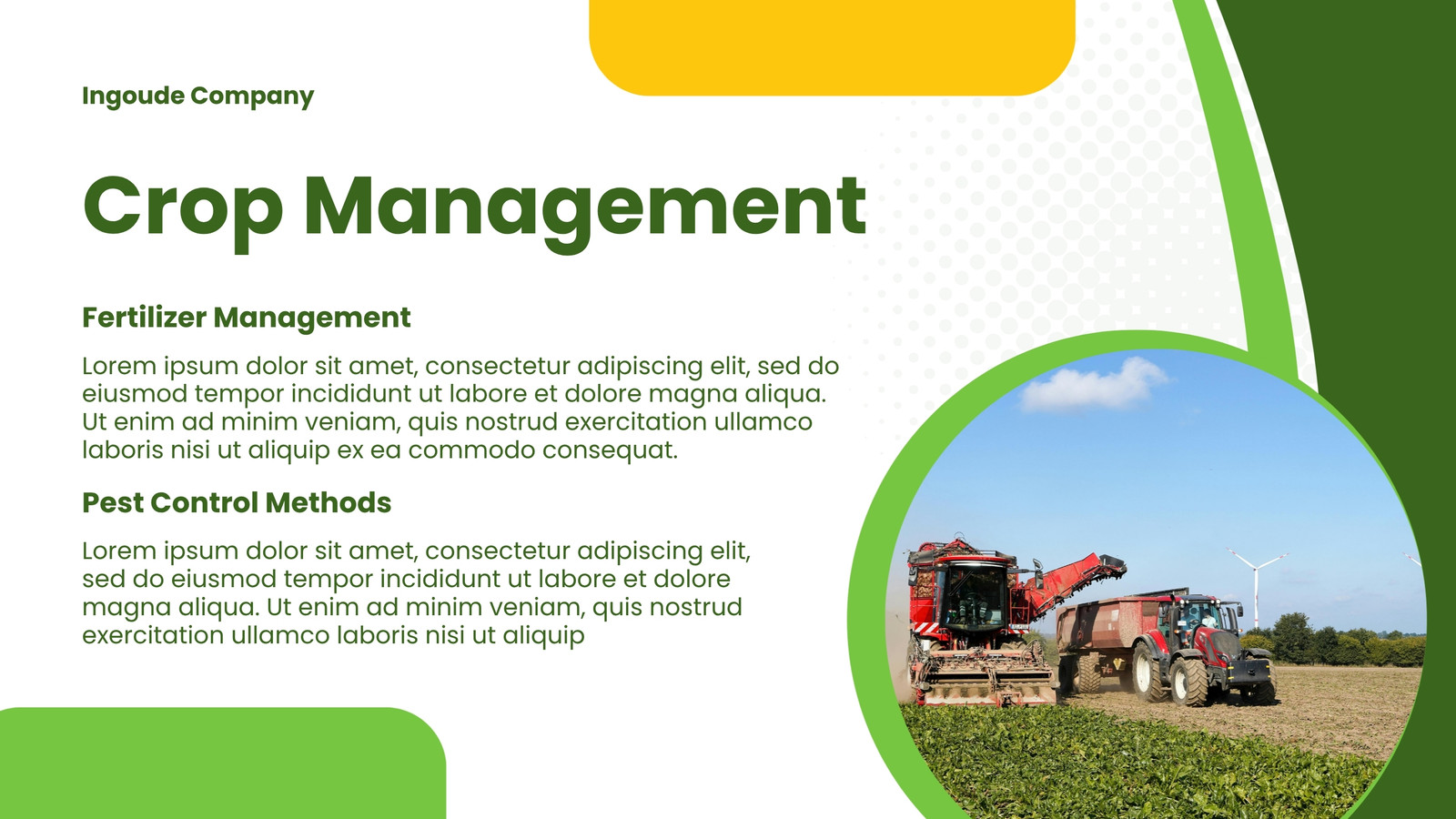 Ingoude Company

Crop Management

Fertilizer Management

Lorem ipsum dolor sit amet, consectetur adipiscing elit, sed do eiusmod tempor incididunt ut labore et dolore magna aliqua. Ut enim ad minim veniam, quis nostrud exercitation ullamco laboris nisi ut aliquip ex ea commodo consequat.

Pest Control Methods

Lorem ipsum dolor sit amet, consectetur adipiscing elit, sed do eiusmod tempor incididunt ut labore et dolore magna aliqua. Ut enim ad minim veniam, quis nostrud exercitation ullamco laboris nisi ut aliquip